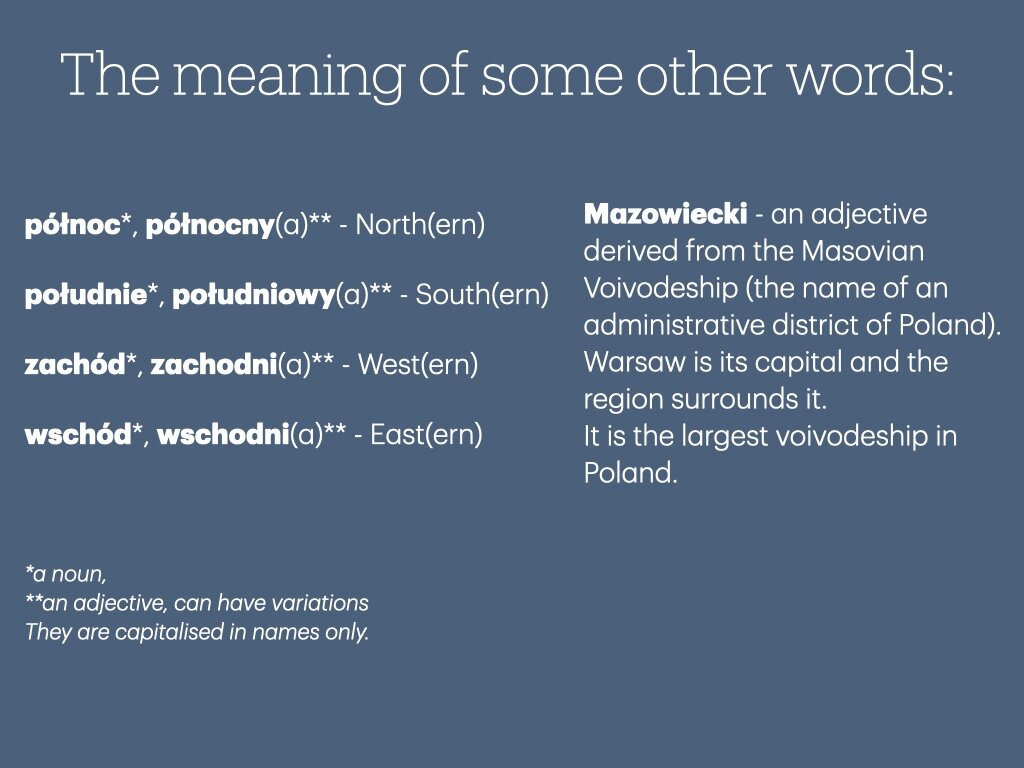 The meaning of some other words:

północ*, północny(a)** - North(ern)

południe*, południowy(a)** - South(ern)

zachód*, zachodni(a)** - West(ern)

wschód*, wschodni(a)** - East(ern)

*a noun,
**an adjective, can have variations
They are capitalised in names only.

Mazowiecki - an adjective derived from the Masovian Voivodeship (the name of an administrative district of Poland). Warsaw is its capital and the region surrounds it.
It is the largest voivodeship in Poland.